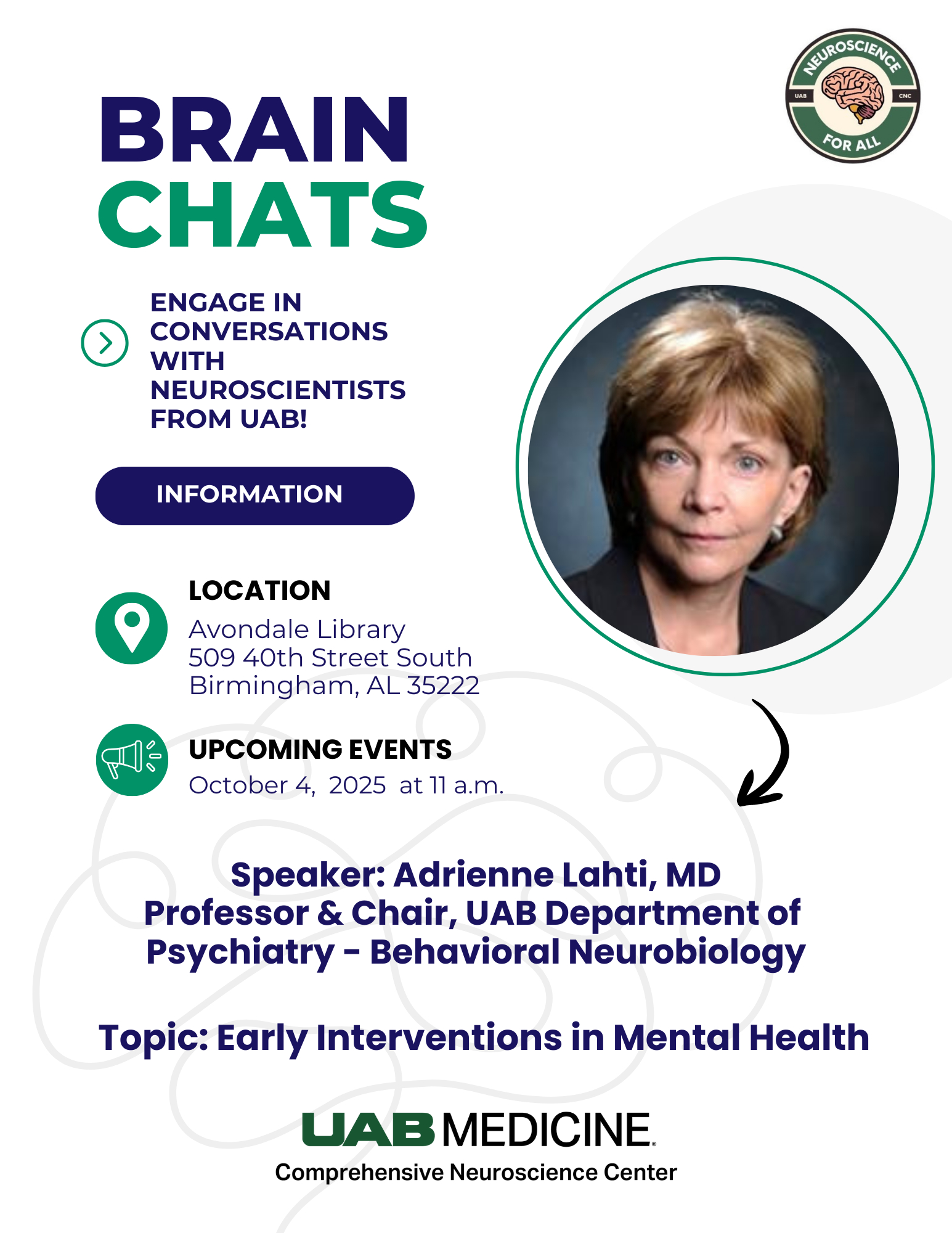 NEUROSCIENCE
UAB CNC
FOR ALL

BRAIN CHATS

ENGAGE IN CONVERSATIONS WITH NEUROSCIENTISTS FROM UAB!

INFORMATION

LOCATION
Avondale Library
509 40th Street South
Birmingham, AL 35222

UPCOMING EVENTS
October 4, 2025 at 11 a.m.

Speaker: Adrienne Lahti, MD
Professor & Chair, UAB Department of Psychiatry - Behavioral Neurobiology

Topic: Early Interventions in Mental Health

UAB MEDICINE
Comprehensive Neuroscience Center